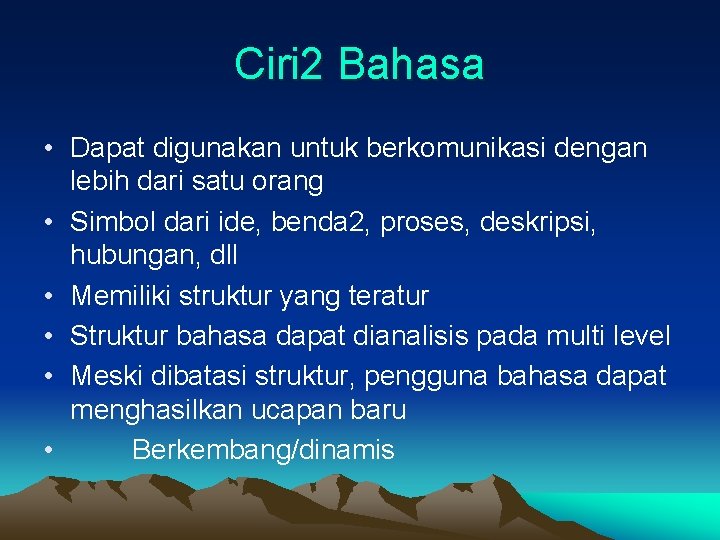 Ciri2 Bahasa

• Dapat digunakan untuk berkomunikasi dengan lebih dari satu orang
• Simbol dari ide, benda2, proses, deskripsi, hubungan, dll
• Memiliki struktur yang teratur
• Struktur bahasa dapat dianalisis pada multi level
• Meski dibatasi struktur, pengguna bahasa dapat menghasilkan ucapan baru
• Berkembang/dinamis